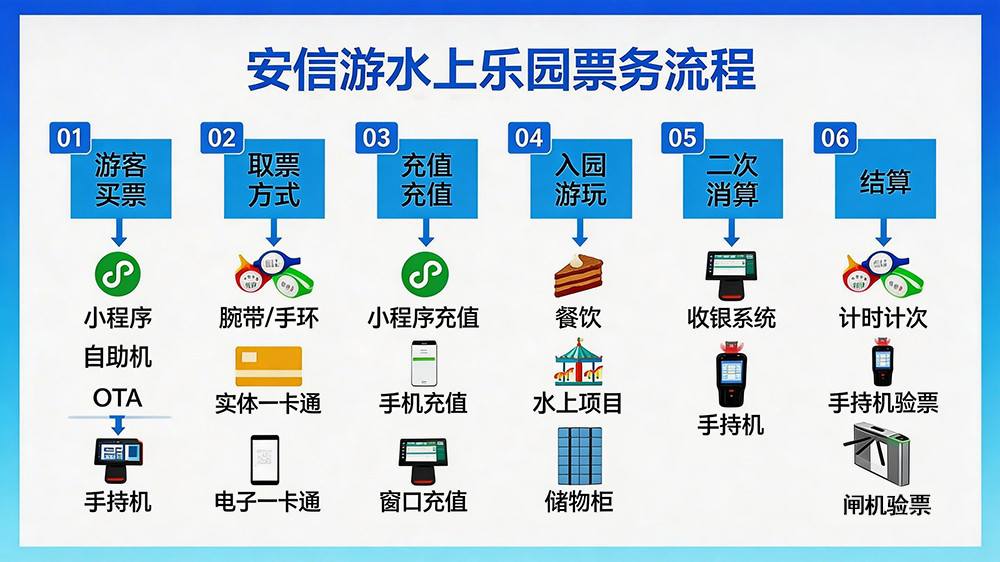 安信游水上乐园票务流程

01
游客买票
小程序
自助机
OTA
手持机

02
取票方式
腕带/手环
实体一卡通
电子一卡通

03
充值充值
小程序充值
手机充值
窗口充值

04
入园游玩
餐饮
水上项目
储物柜

05
二次消算
收银系统
手持机

06
结算
计时计次
手持机验票
闸机验票